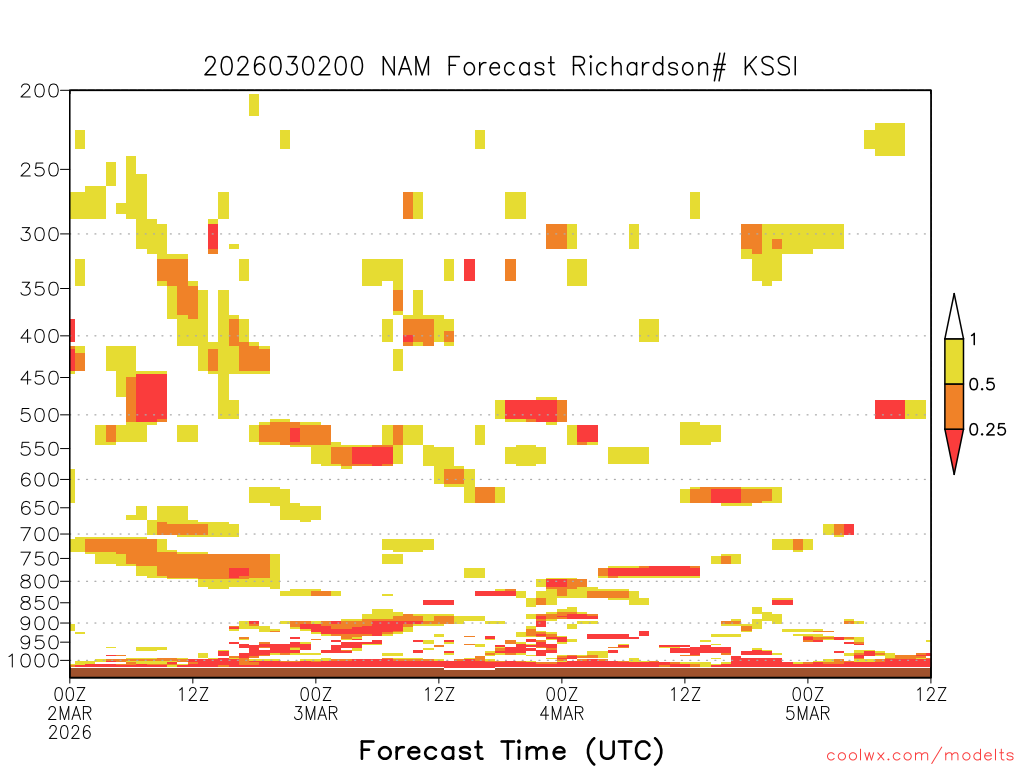 2026030200 NAM Forecast Richardson# KSSI

200
250
300
350
400
450
500
550
600
650
700
750
800
850
900
950
1000

1
0.5
0.25

00Z 2MAR 2026
12Z
00Z 3MAR
12Z
00Z 4MAR
12Z
00Z 5MAR
12Z

Forecast Time (UTC)

coolwx.com/modelts